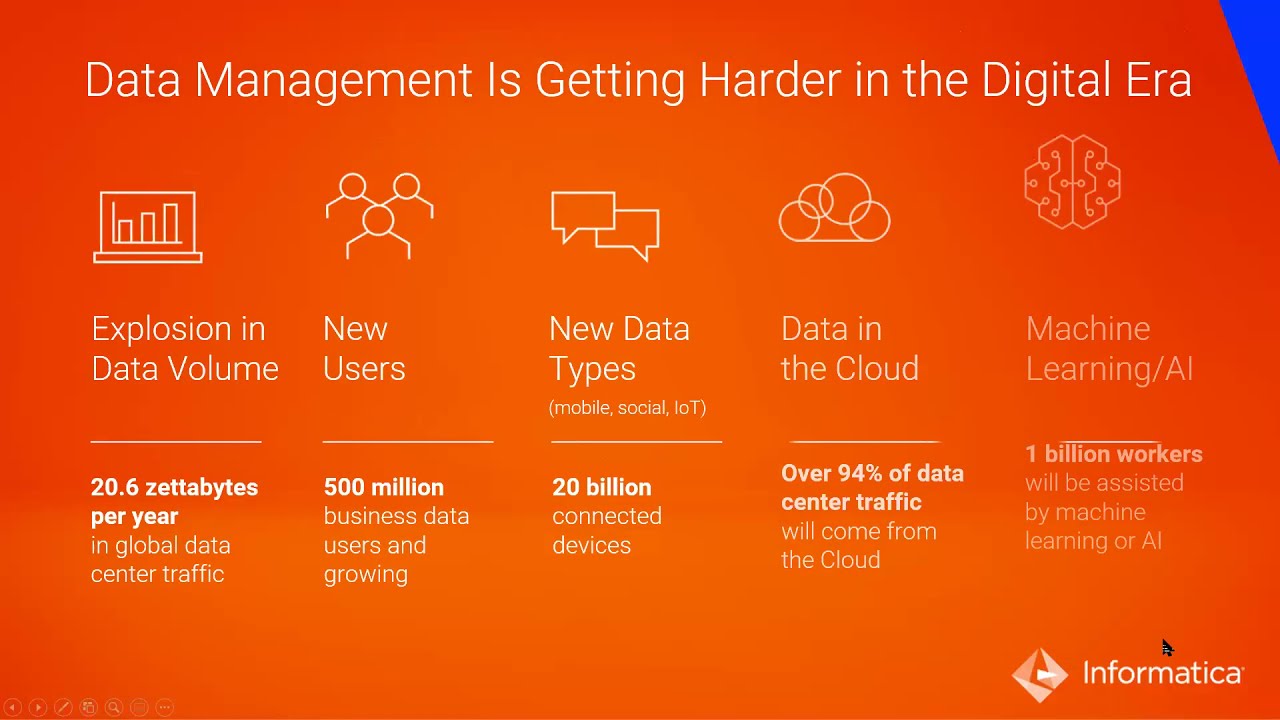 Data Management Is Getting Harder in the Digital Era

Explosion in Data Volume

20.6 zettabytes per year in global data center traffic

New Users

500 million business data users and growing

New Data Types
(mobile, social, IoT)

20 billion connected devices

Data in the Cloud

Over 94% of data center traffic will come from the Cloud

Machine Learning/AI

1 billion workers will be assisted by machine learning or AI

Informatica